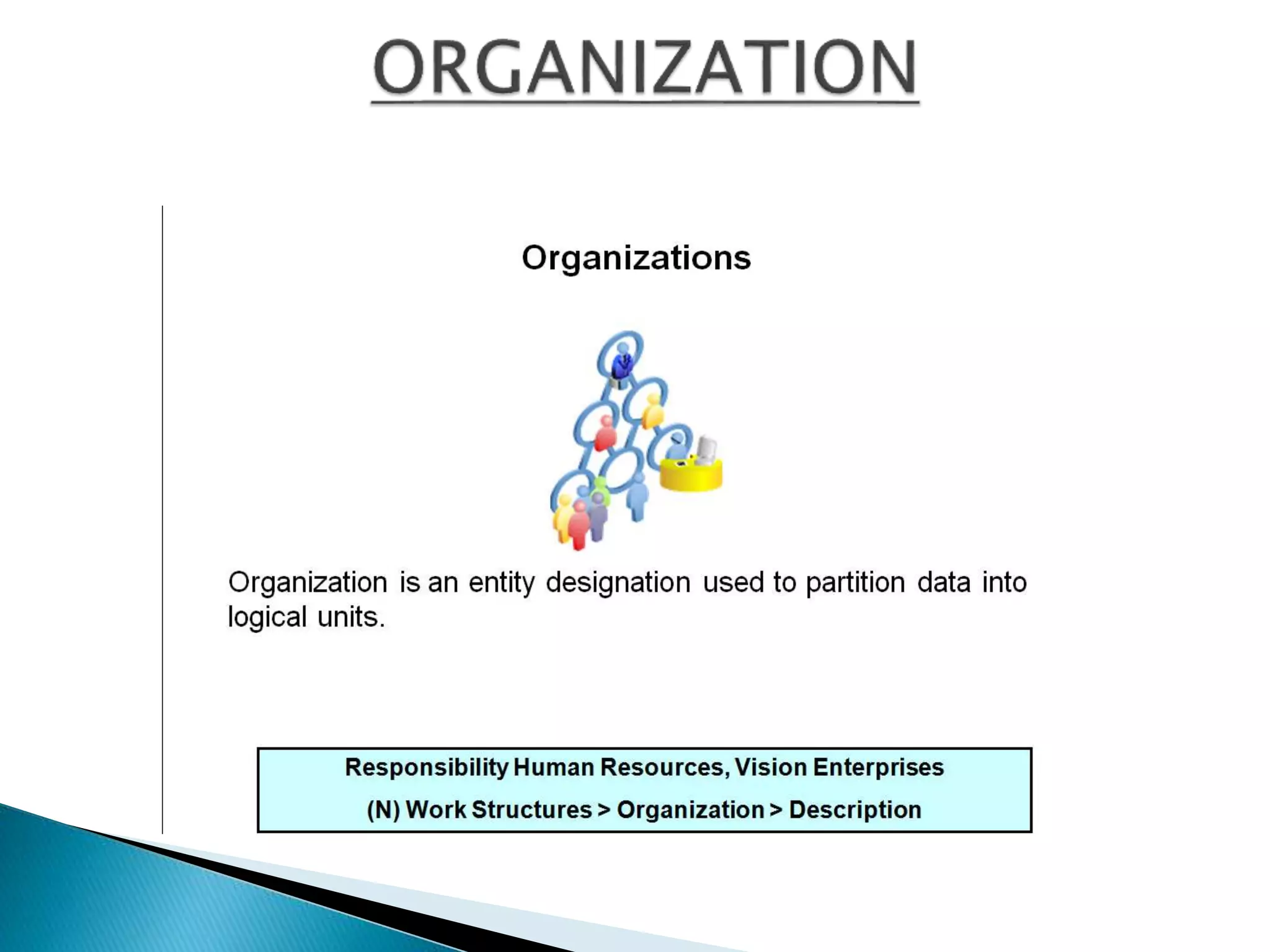 ORGANIZATION

Organizations

Organization is an entity designation used to partition data into logical units.

Responsibility Human Resources, Vision Enterprises

(N) Work Structures > Organization > Description